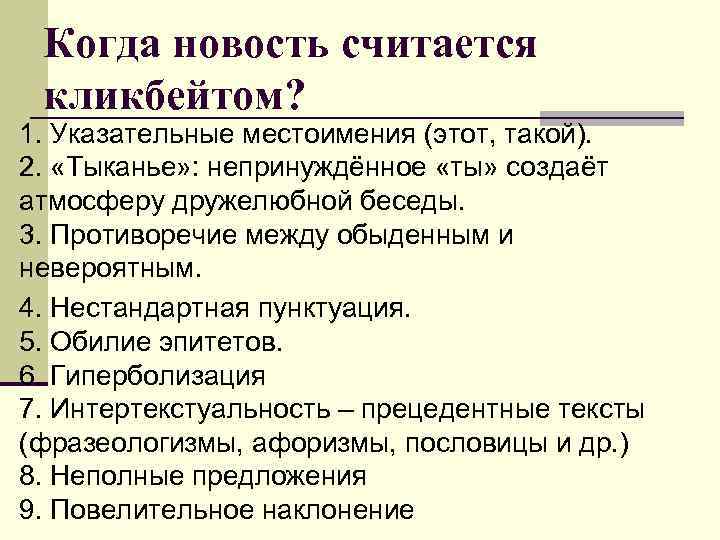 Когда новость считается кликбейтом?

1. Указательные местоимения (этот, такой).
2. «Тыканье»: непринуждённое «ты» создаёт атмосферу дружелюбной беседы.
3. Противоречие между обыденным и невероятным.
4. Нестандартная пунктуация.
5. Обилие эпитетов.
6. Гиперболизация
7. Интертекстуальность – прецедентные тексты (фразеологизмы, афоризмы, пословицы и др.)
8. Неполные предложения
9. Повелительное наклонение